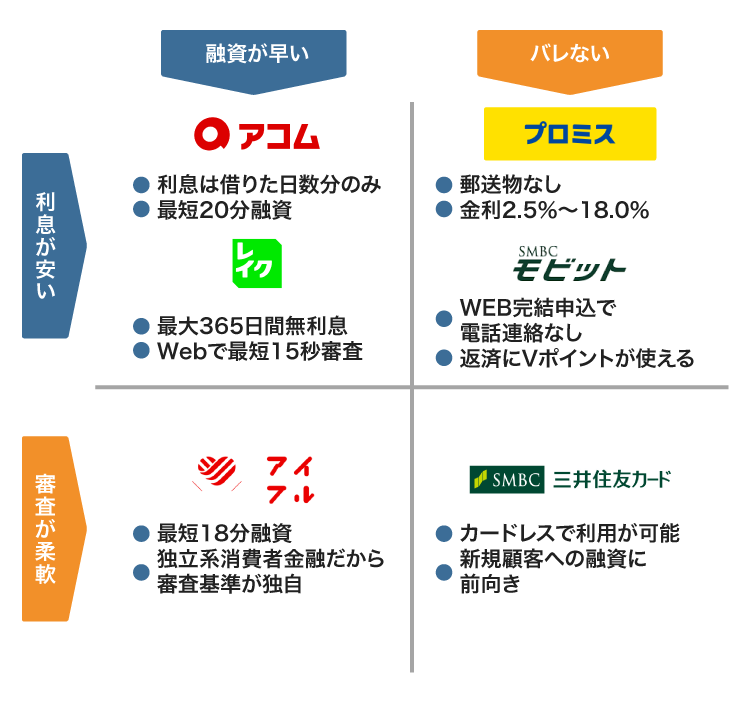 融資が早い

バレない

利息が安い

アコム

● 利息は借りた日数分のみ
● 最短20分融資

レイク

● 最大365日間無利息
● Webで最短15秒審査

プロミス

● 郵送物なし
● 金利2.5%〜18.0%

SMBC モビット

● WEB完結申込で電話連絡なし
● 返済にVポイントが使える

審査が柔軟

アイフル

● 最短18分融資
● 独立系消費者金融だから審査基準が独自

SMBC 三井住友カード

● カードレスで利用が可能
● 新規顧客への融資に前向き